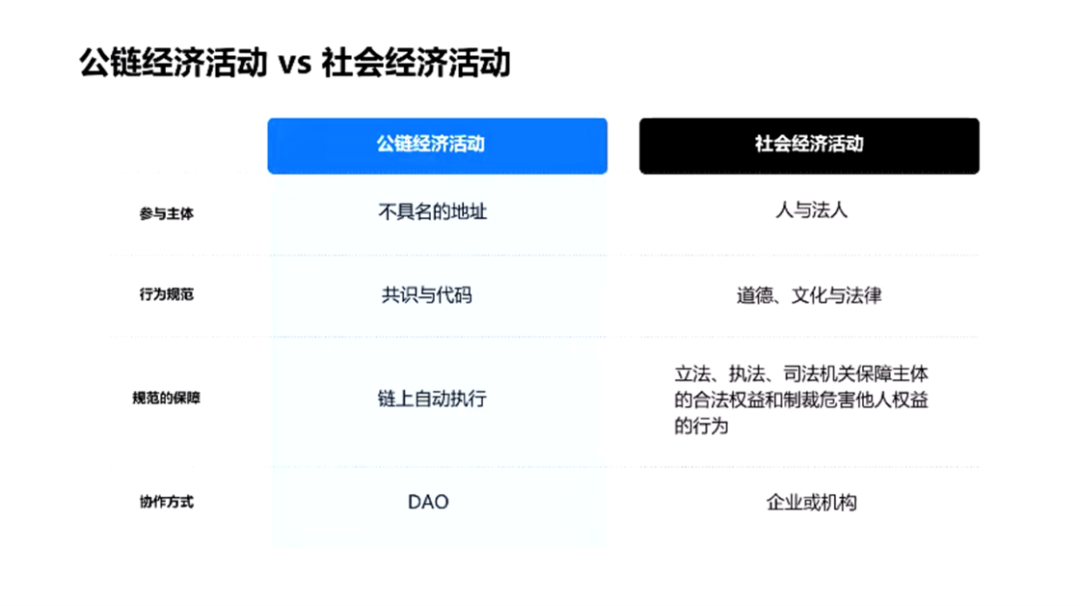 公链经济活动 vs 社会经济活动

| | 公链经济活动 | 社会经济活动 |
|---|---|---|
| 参与主体 | 不具名的地址 | 人与法人 |
| 行为规范 | 共识与代码 | 道德、文化与法律 |
| 规范的保障 | 链上自动执行 | 立法、执法、司法机关保障主体的合法权益和制裁危害他人权益的行为 |
| 协作方式 | DAO | 企业或机构 |